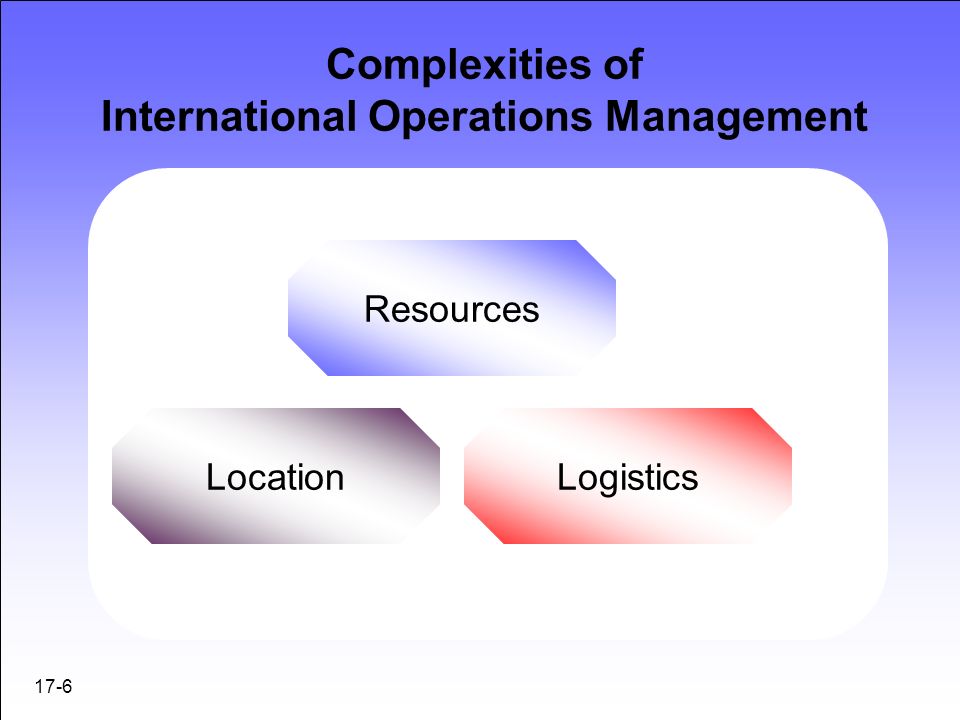 Complexities of
International Operations Management

Resources

Location

Logistics

17-6